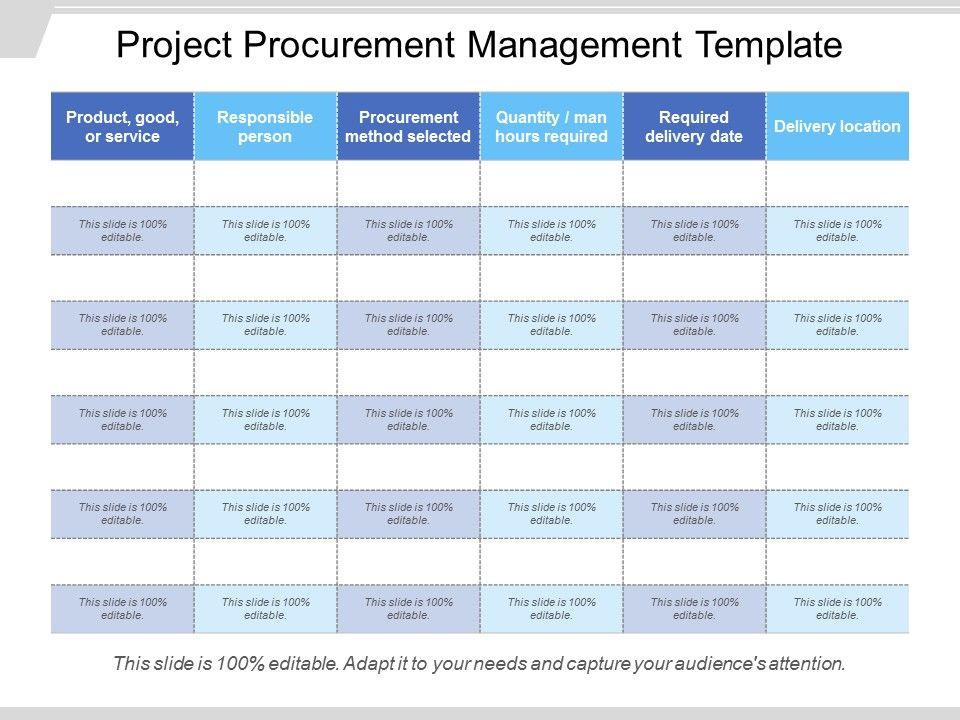 Project Procurement Management Template

| Product, good, or service | Responsible person | Procurement method selected | Quantity / man hours required | Required delivery date | Delivery location |
|---|---|---|---|---|---|
| | | | | | |
| This slide is 100% editable. | This slide is 100% editable. | This slide is 100% editable. | This slide is 100% editable. | This slide is 100% editable. | This slide is 100% editable. |
| | | | | | |
| This slide is 100% editable. | This slide is 100% editable. | This slide is 100% editable. | This slide is 100% editable. | This slide is 100% editable. | This slide is 100% editable. |
| | | | | | |
| This slide is 100% editable. | This slide is 100% editable. | This slide is 100% editable. | This slide is 100% editable. | This slide is 100% editable. | This slide is 100% editable. |
| | | | | | |
| This slide is 100% editable. | This slide is 100% editable. | This slide is 100% editable. | This slide is 100% editable. | This slide is 100% editable. | This slide is 100% editable. |
| | | | | | |
| This slide is 100% editable. | This slide is 100% editable. | This slide is 100% editable. | This slide is 100% editable. | This slide is 100% editable. | This slide is 100% editable. |

This slide is 100% editable. Adapt it to your needs and capture your audience's attention.